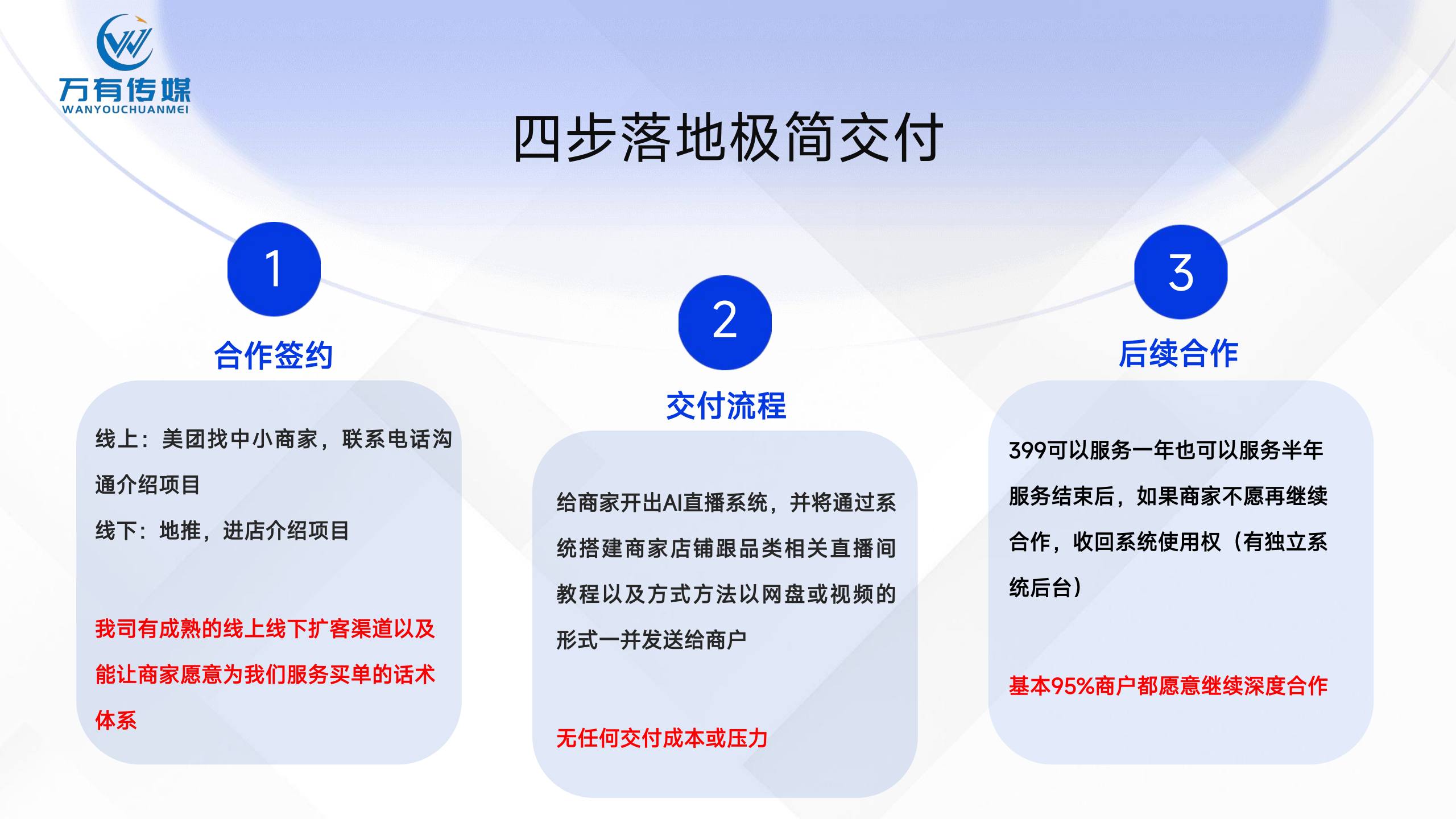 万有传媒
WANYOUCHUANMEI

四步落地极简交付

1
合作签约

线上：美团找中小商家，联系电话沟通介绍项目

线下：地推，进店介绍项目

我司有成熟的线上线下扩客渠道以及能让商家愿意为我们服务买单的话术体系

2
交付流程

给商家开出AI直播系统，并将通过系统搭建商家店铺跟品类相关直播间教程以及方式方法以网盘或视频的形式一并发送给商户

无任何交付成本或压力

3
后续合作

399可以服务一年也可以服务半年

服务结束后，如果商家不愿再继续合作，收回系统使用权（有独立系统后台）

基本95%商户都愿意继续深度合作